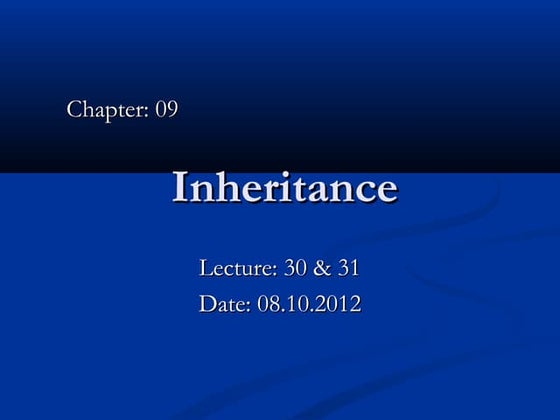 Chapter: 09

Inheritance

Lecture: 30 & 31

Date: 08.10.2012